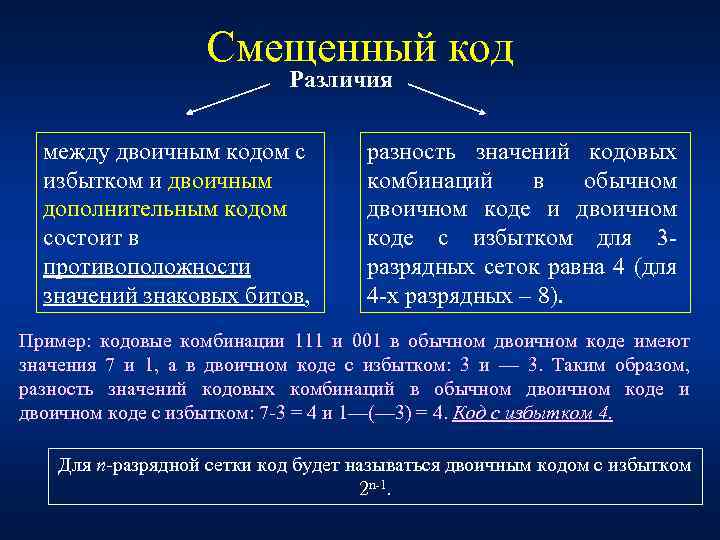 Смещенный код

Различия

между двоичным кодом с избытком и двоичным дополнительным кодом состоит в противоположности значений знаковых битов,

разность значений кодовых комбинаций в обычном двоичном коде и двоичном коде с избытком для 3-разрядных сеток равна 4 (для 4-х разрядных – 8).

Пример: кодовые комбинации 111 и 001 в обычном двоичном коде имеют значения 7 и 1, а в двоичном коде с избытком: 3 и — 3. Таким образом, разность значений кодовых комбинаций в обычном двоичном коде и двоичном коде с избытком: 7-3 = 4 и 1—(—3) = 4. Код с избытком 4.

Для $n$-разрядной сетки код будет называться двоичным кодом с избытком $2^{n-1}$.